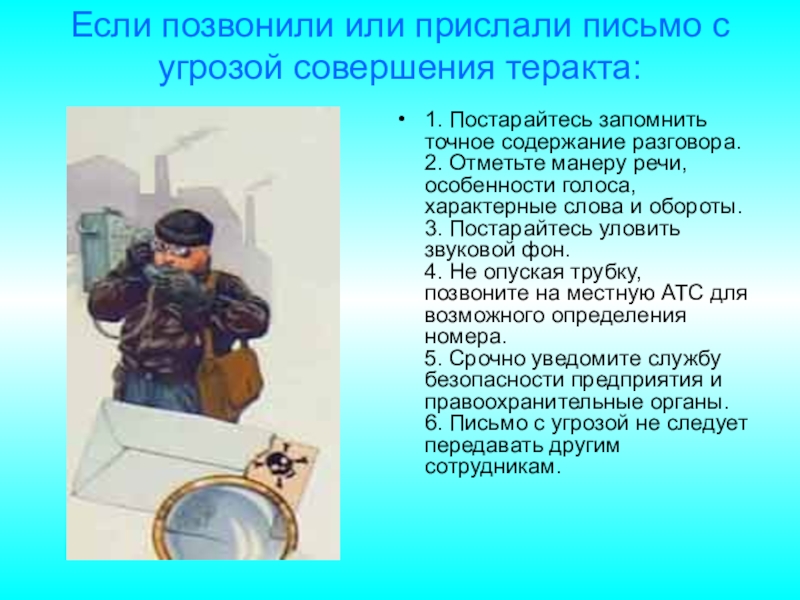 Если позвонили или прислали письмо с угрозой совершения теракта:

• 1. Постарайтесь запомнить точное содержание разговора.
2. Отметьте манеру речи, особенности голоса, характерные слова и обороты.
3. Постарайтесь уловить звуковой фон.
4. Не опуская трубку, позвоните на местную АТС для возможного определения номера.
5. Срочно уведомите службу безопасности предприятия и правоохранительные органы.
6. Письмо с угрозой не следует передавать другим сотрудникам.